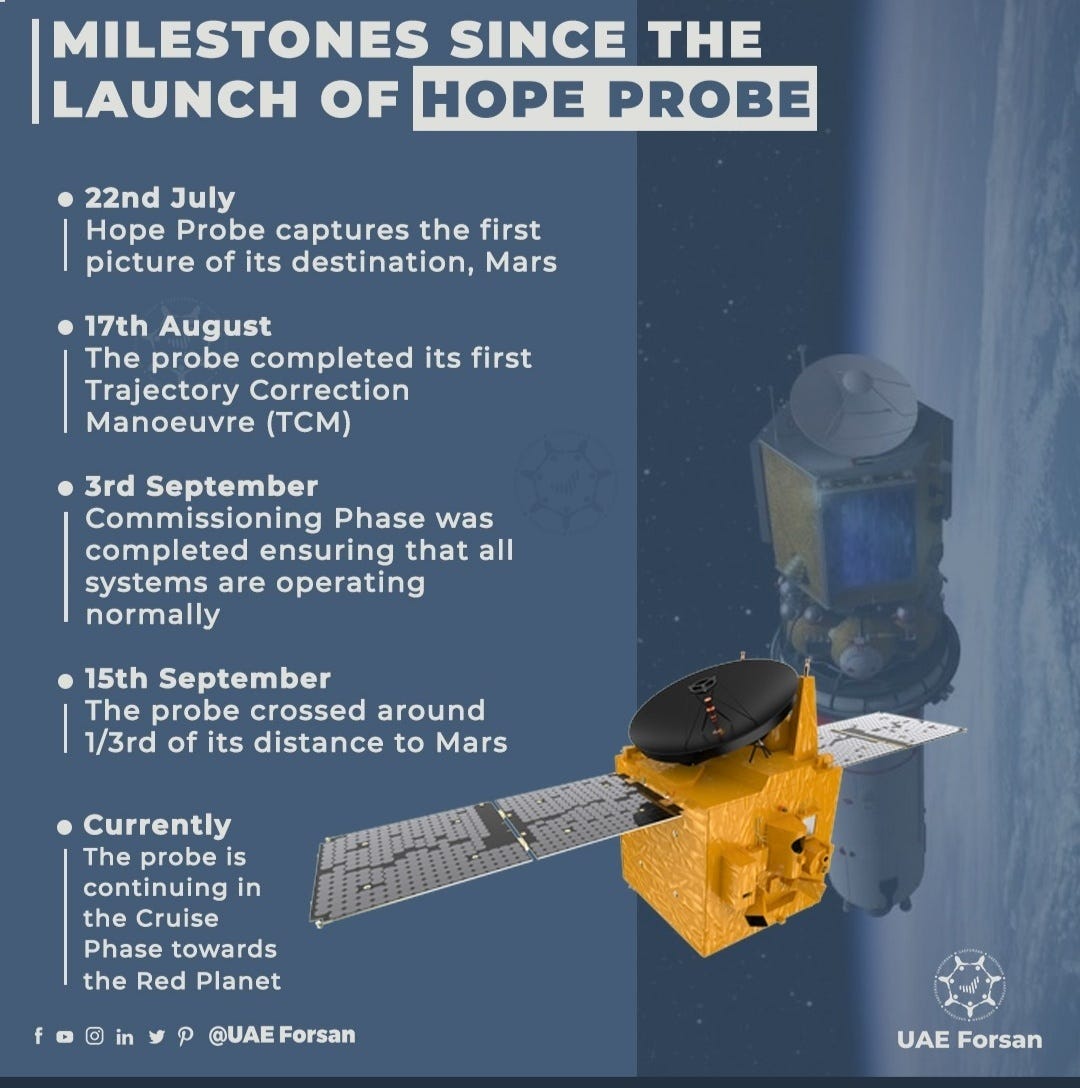 MILESTONES SINCE THE LAUNCH OF HOPE PROBE

22nd July
Hope Probe captures the first picture of its destination, Mars

17th August
The probe completed its first Trajectory Correction Manoeuvre (TCM)

3rd September
Commissioning Phase was completed ensuring that all systems are operating normally

15th September
The probe crossed around 1/3rd of its distance to Mars

Currently
The probe is continuing in the Cruise Phase towards the Red Planet

@UAE Forsan

UAE Forsan